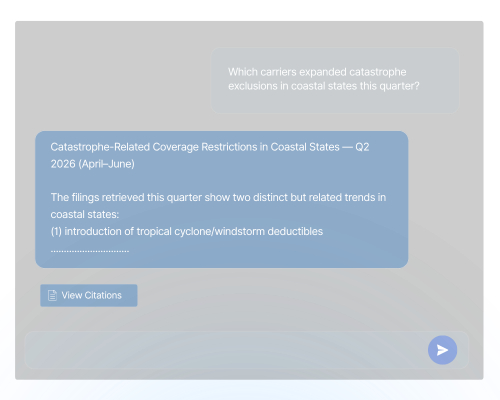 Which carriers expanded catastrophe exclusions in coastal states this quarter?

Catastrophe-Related Coverage Restrictions in Coastal States — Q2 2026 (April–June)

The filings retrieved this quarter show two distinct but related trends in coastal states:
(1) introduction of tropical cyclone/windstorm deductibles
..............................

View Citations